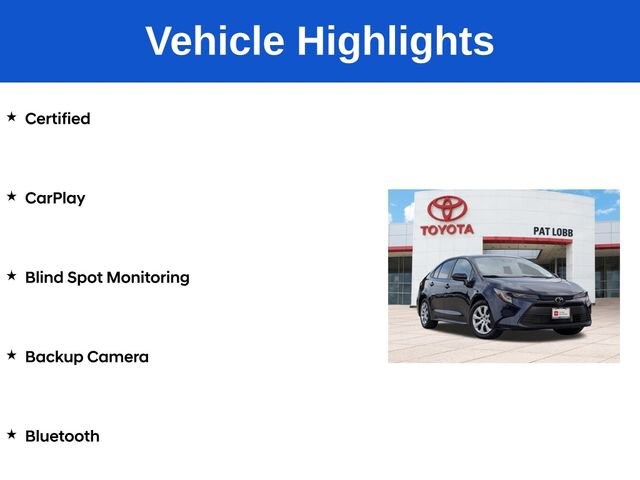 Vehicle Highlights

★ Certified

★ CarPlay

★ Blind Spot Monitoring

★ Backup Camera

★ Bluetooth

TOYOTA

PAT LOBB